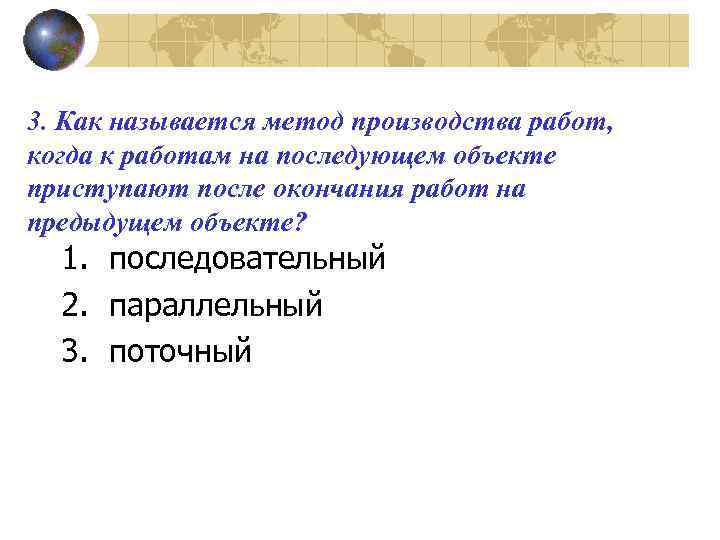 3. Как называется метод производства работ, когда к работам на последующем объекте приступают после окончания работ на предыдущем объекте?

1. последовательный
2. параллельный
3. поточный